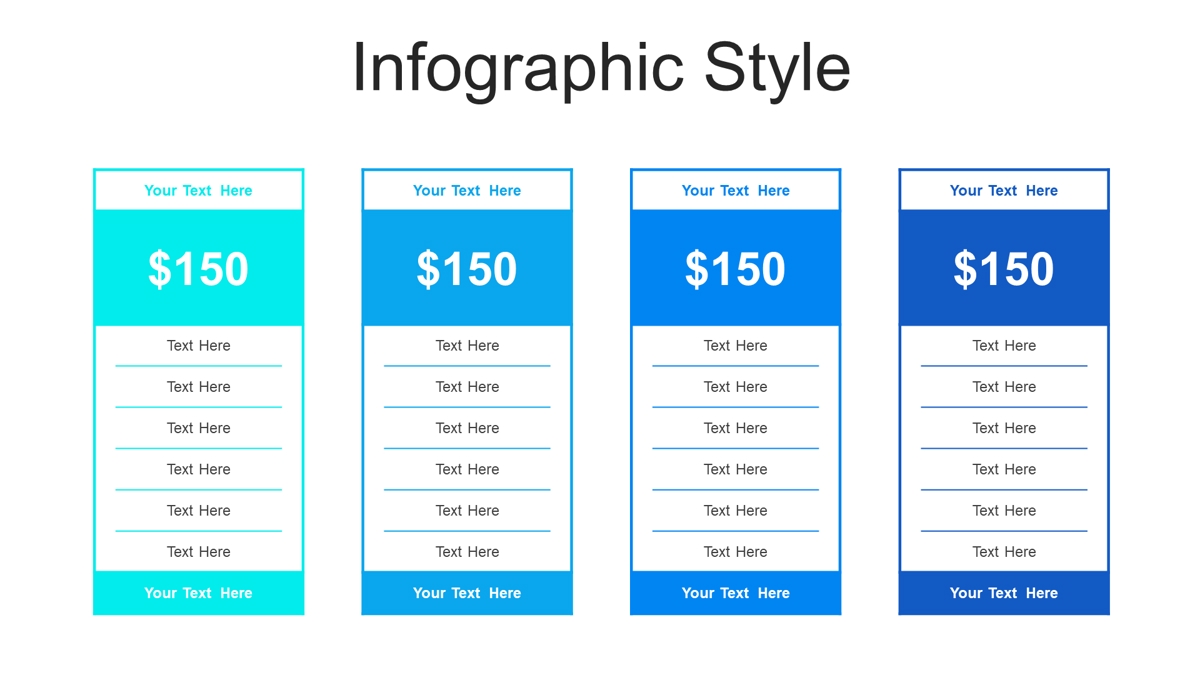 Infographic Style

Your Text Here

$150

Text Here

Text Here

Text Here

Text Here

Text Here

Text Here

Your Text Here

Your Text Here

$150

Text Here

Text Here

Text Here

Text Here

Text Here

Text Here

Your Text Here

Your Text Here

$150

Text Here

Text Here

Text Here

Text Here

Text Here

Text Here

Your Text Here

Your Text Here

$150

Text Here

Text Here

Text Here

Text Here

Text Here

Text Here

Your Text Here